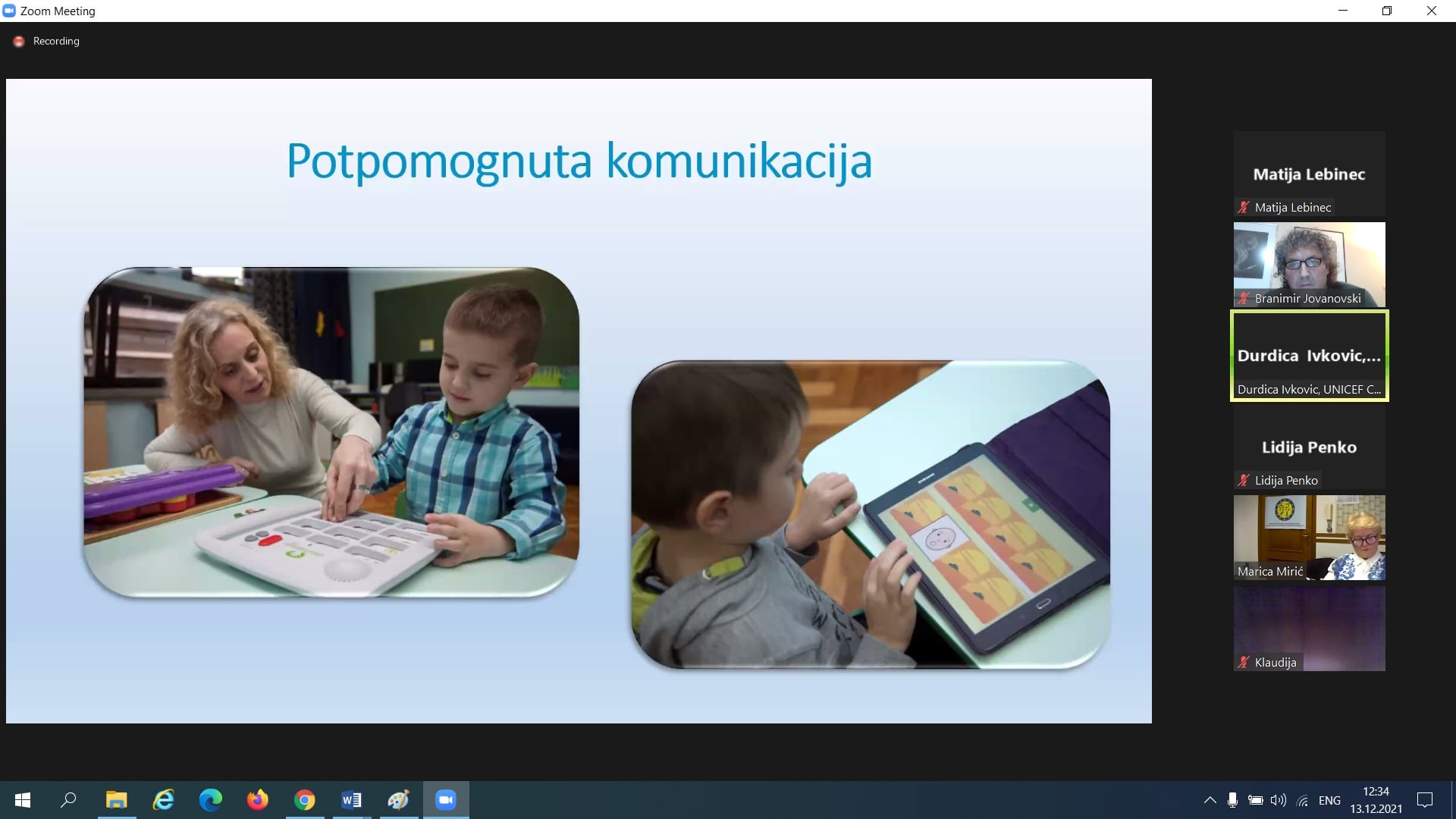 Zoom Meeting

Recording

Potpomognuta komunikacija

SAMSUNG

Matija Lebinec

Matija Lebinec

Branimir Jovanovski

Durdica Ivkovic,...

Durdica Ivkovic, UNICEF C...

Lidija Penko

Lidija Penko

Marica Mirić

Klaudija

ENG

12:34
13.12.2021